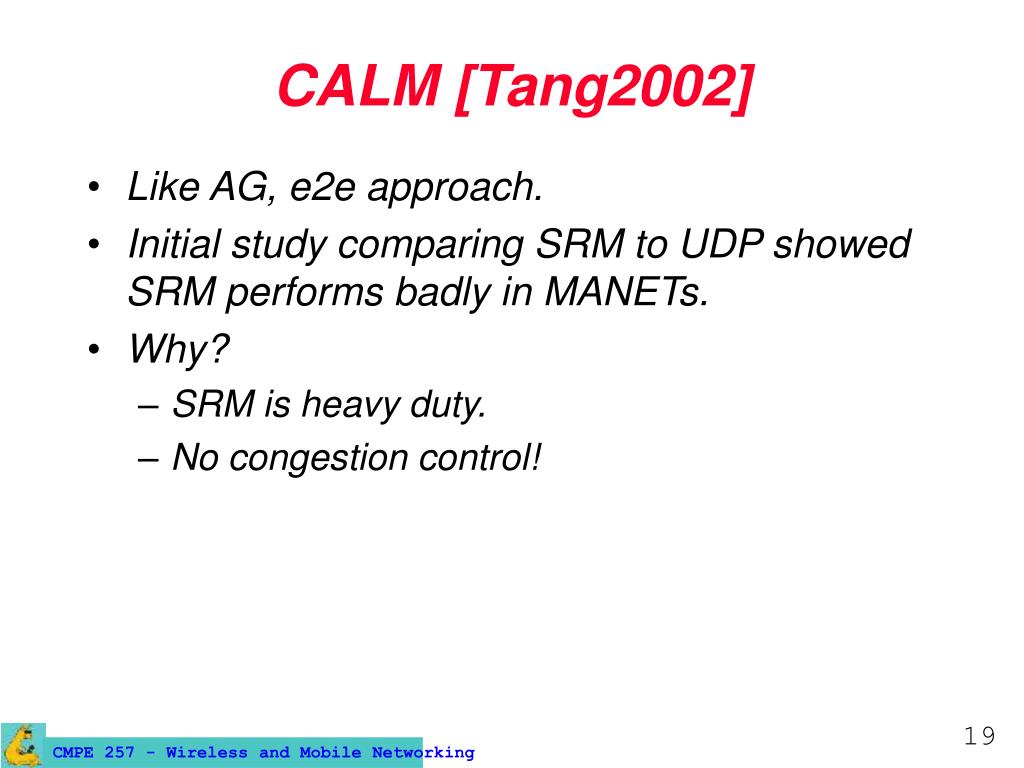 CALM [Tang2002]

• Like AG, e2e approach.
• Initial study comparing SRM to UDP showed SRM performs badly in MANETs.
• Why?
– SRM is heavy duty.
– No congestion control!

CMPE 257 - Wireless and Mobile Networking

19